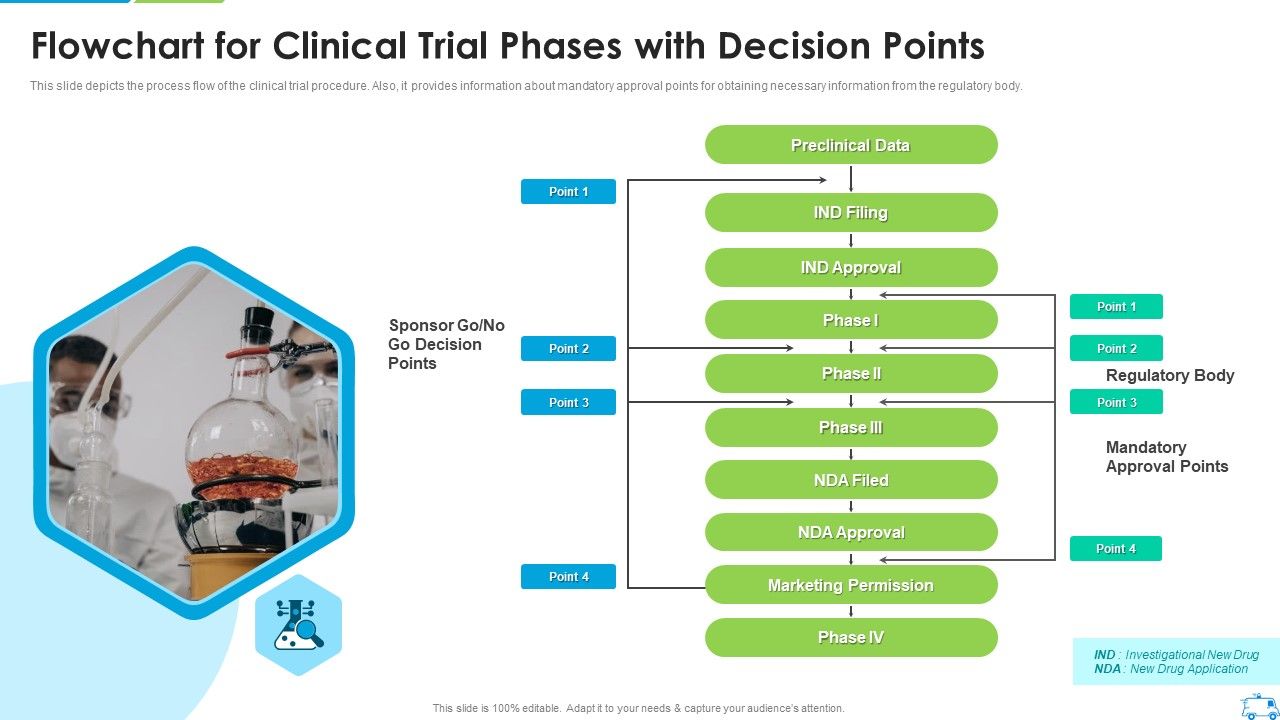 Flowchart for Clinical Trial Phases with Decision Points

This slide depicts the process flow of the clinical trial procedure. Also, it provides information about mandatory approval points for obtaining necessary information from the regulatory body.

Sponsor Go/No Go Decision Points

Point 1

Point 2

Point 3

Point 4

Preclinical Data

IND Filing

IND Approval

Phase I

Phase II

Phase III

NDA Filed

NDA Approval

Marketing Permission

Phase IV

Point 1

Point 2

Point 3

Point 4

Regulatory Body

Mandatory Approval Points

IND : Investigational New Drug
NDA : New Drug Application

This slide is 100% editable. Adapt it to your needs & capture your audience's attention.